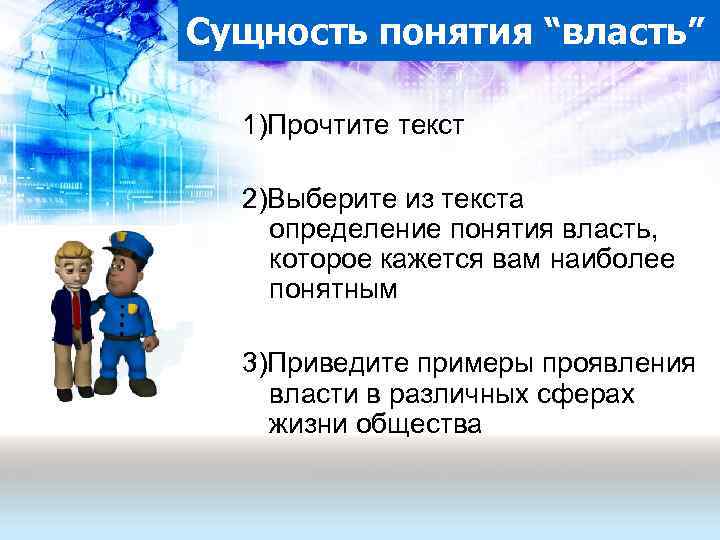 Сущность понятия “власть”

1)Прочтите текст

2)Выберите из текста определение понятия власть, которое кажется вам наиболее понятным

3)Приведите примеры проявления власти в различных сферах жизни общества